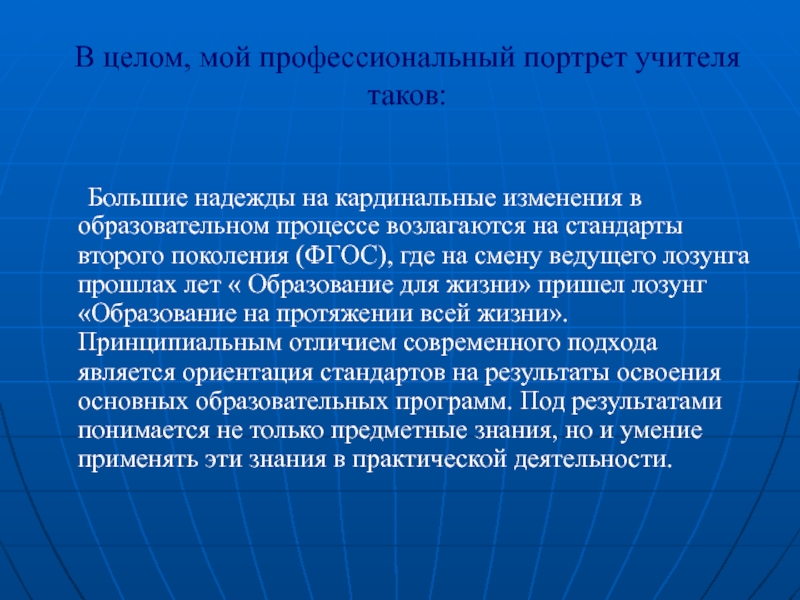 В целом, мой профессиональный портрет учителя таков:

Большие надежды на кардинальные изменения в образовательном процессе возлагаются на стандарты второго поколения (ФГОС), где на смену ведущего лозунга прошлах лет « Образование для жизни» пришел лозунг «Образование на протяжении всей жизни». Принципиальным отличием современного подхода является ориентация стандартов на результаты освоения основных образовательных программ. Под результатами понимается не только предметные знания, но и умение применять эти знания в практической деятельности.